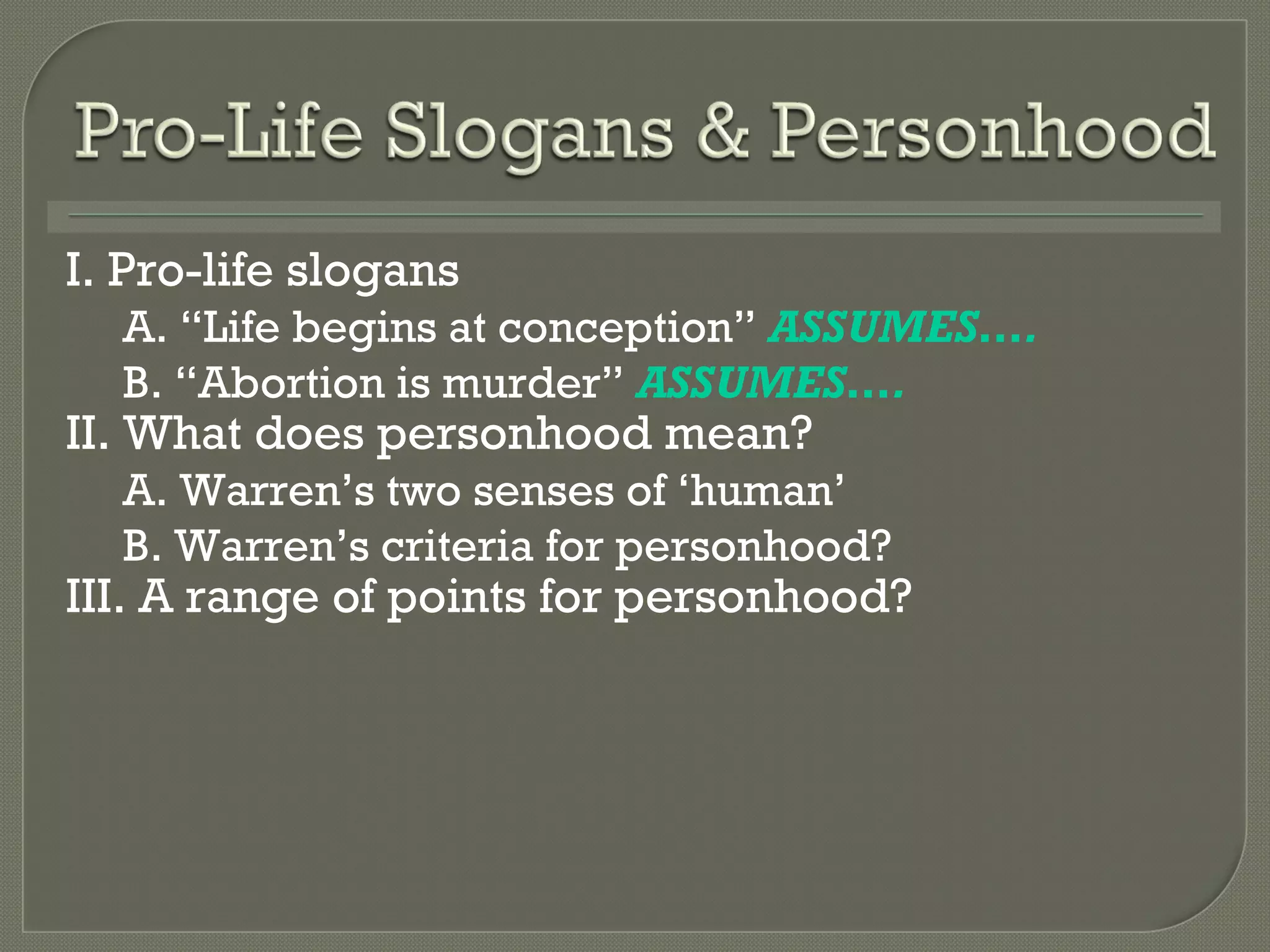 Pro-Life Slogans & Personhood

I. Pro-life slogans

A. “Life begins at conception” ASSUMES….

B. “Abortion is murder” ASSUMES….

II. What does personhood mean?

A. Warren’s two senses of ‘human’

B. Warren’s criteria for personhood?

III. A range of points for personhood?